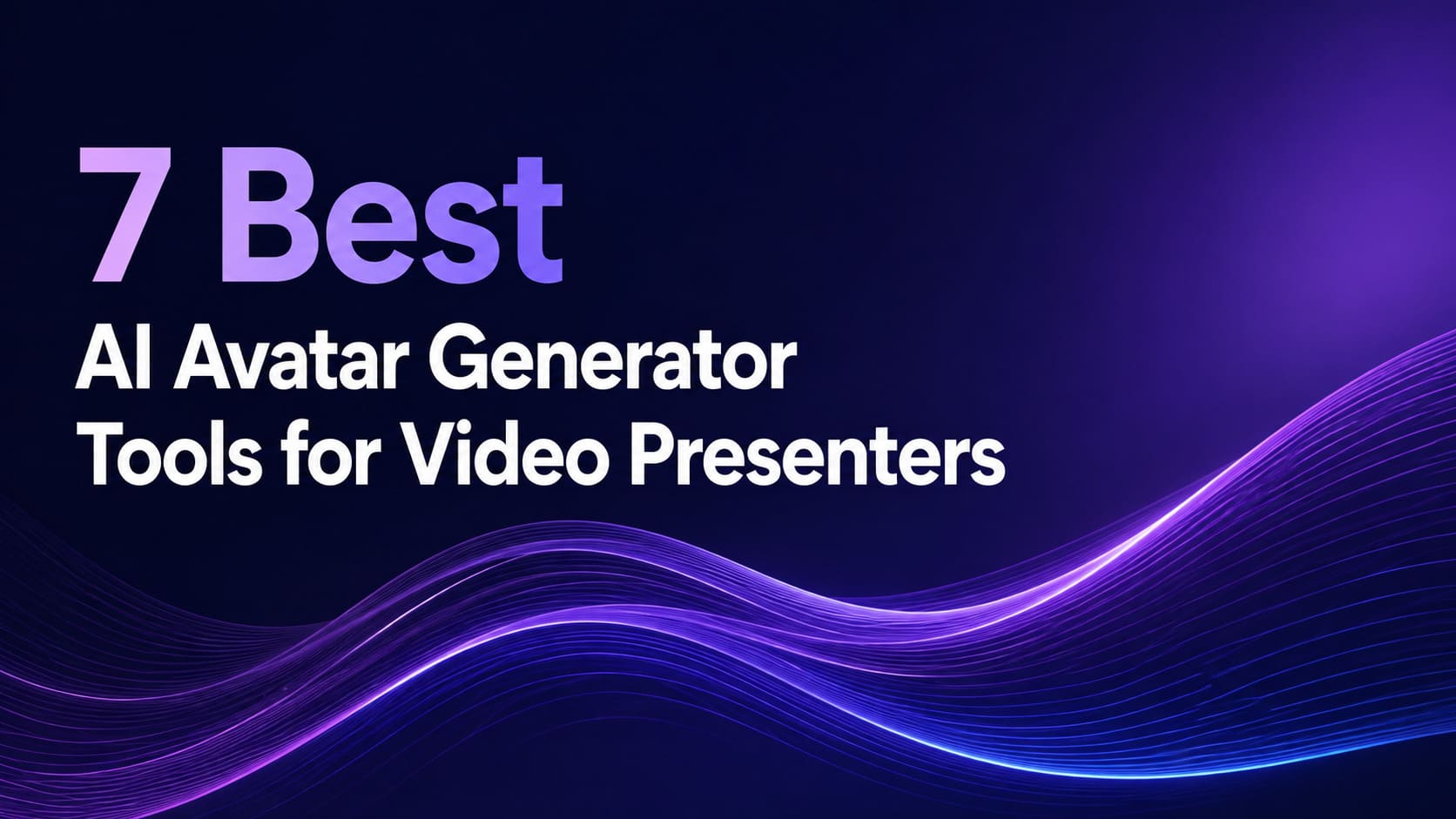 7 Best

AI Avatar Generator Tools for Video Presenters